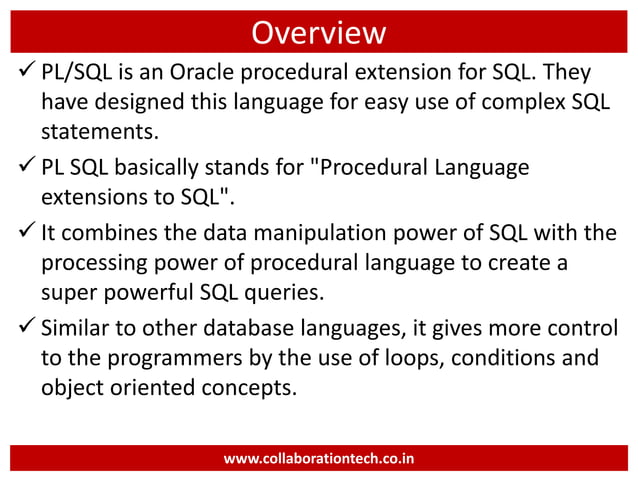 Overview

✓ PL/SQL is an Oracle procedural extension for SQL. They have designed this language for easy use of complex SQL statements.

✓ PL SQL basically stands for "Procedural Language extensions to SQL".

✓ It combines the data manipulation power of SQL with the processing power of procedural language to create a super powerful SQL queries.

✓ Similar to other database languages, it gives more control to the programmers by the use of loops, conditions and object oriented concepts.

www.collaborationtech.co.in